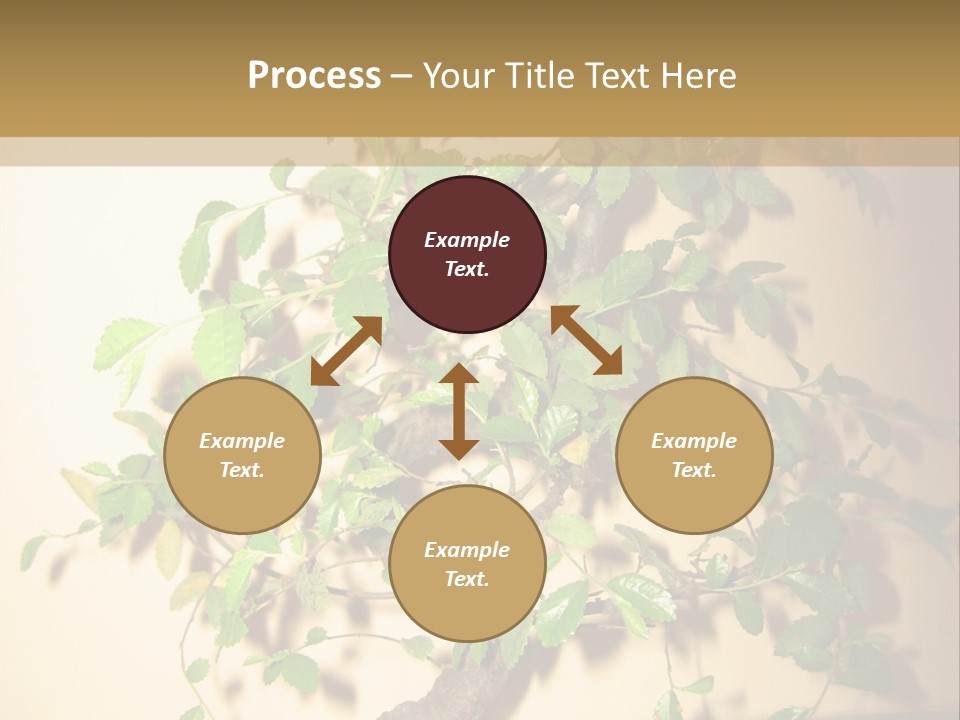 Process – Your Title Text Here

Example Text.

Example Text.

Example Text.

Example Text.